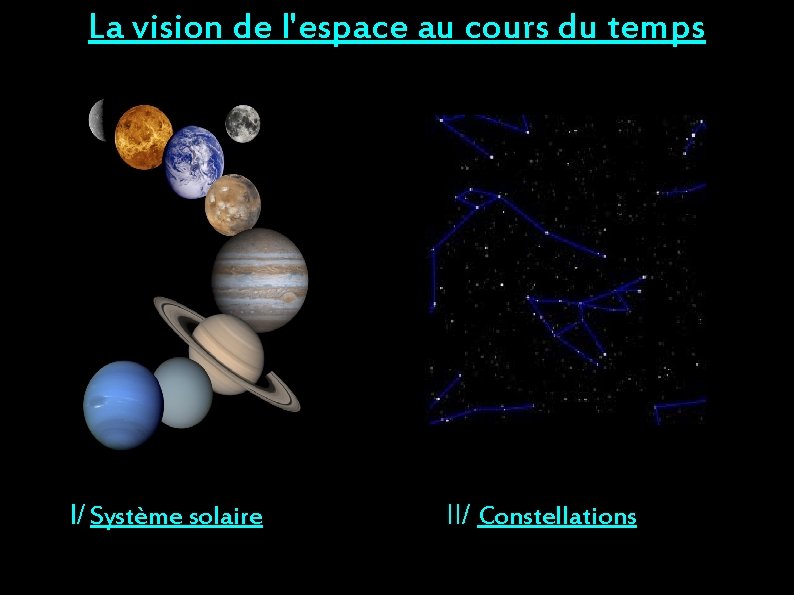 La vision de l'espace au cours du temps

I/ Système solaire

II/ Constellations